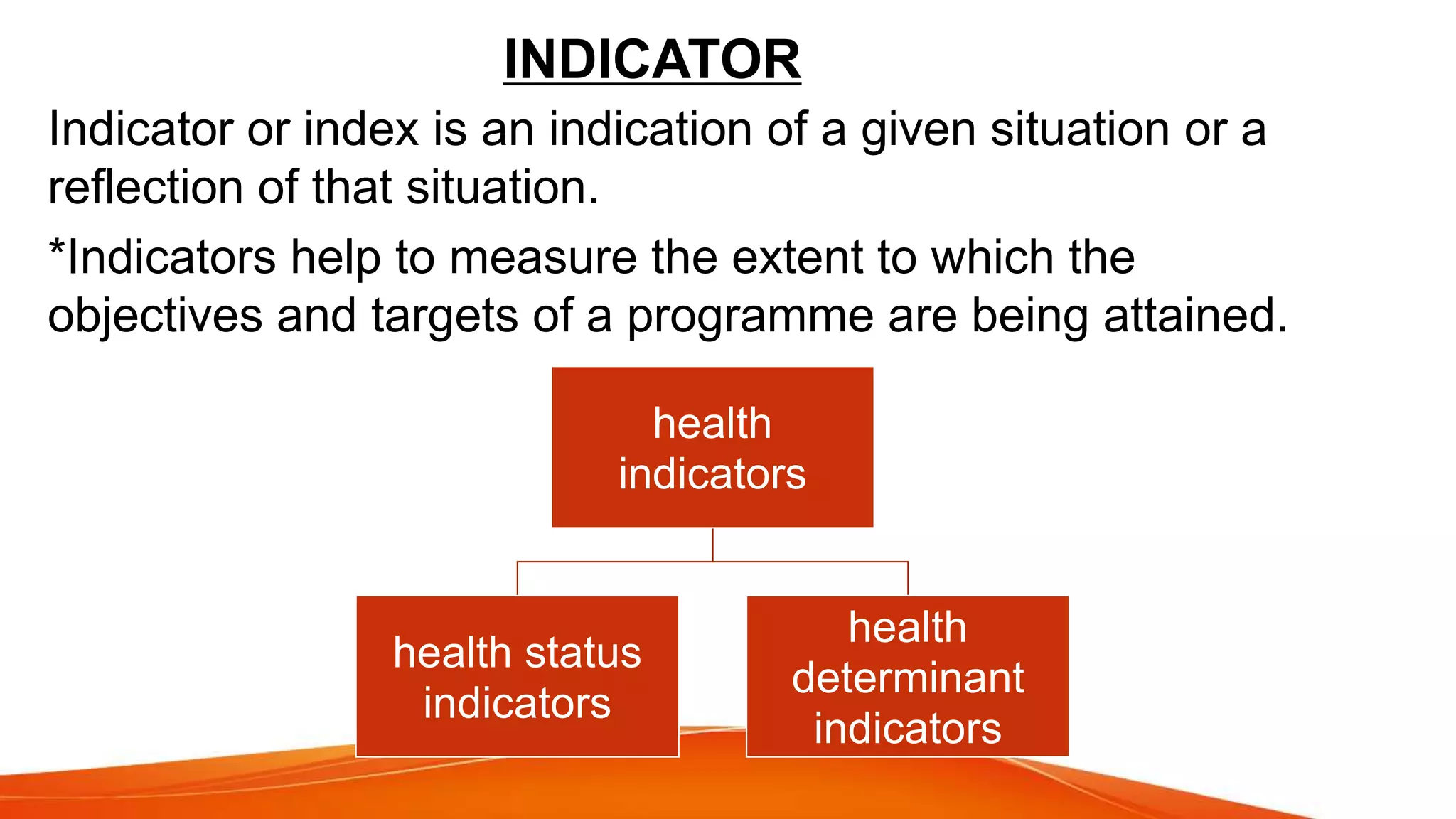 INDICATOR

Indicator or index is an indication of a given situation or a reflection of that situation.

*Indicators help to measure the extent to which the objectives and targets of a programme are being attained.

health indicators

health status indicators

health determinant indicators